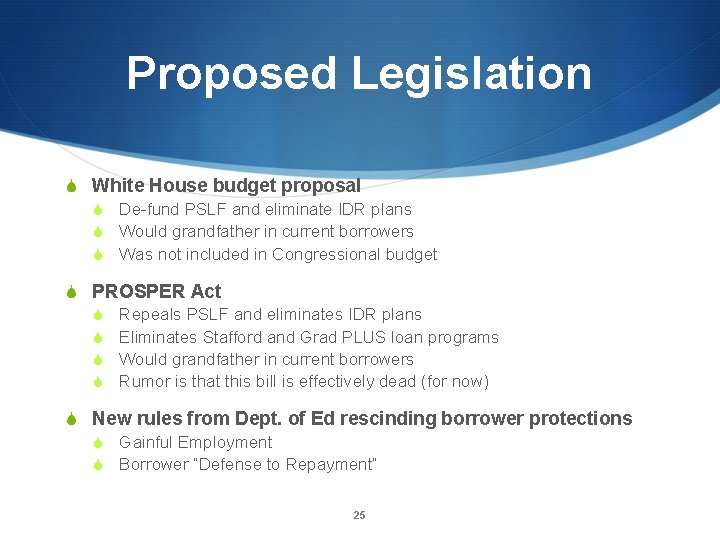 Proposed Legislation

White House budget proposal
De-fund PSLF and eliminate IDR plans
Would grandfather in current borrowers
Was not included in Congressional budget

PROSPER Act
Repeals PSLF and eliminates IDR plans
Eliminates Stafford and Grad PLUS loan programs
Would grandfather in current borrowers
Rumor is that this bill is effectively dead (for now)

New rules from Dept. of Ed rescinding borrower protections
Gainful Employment
Borrower "Defense to Repayment"

25